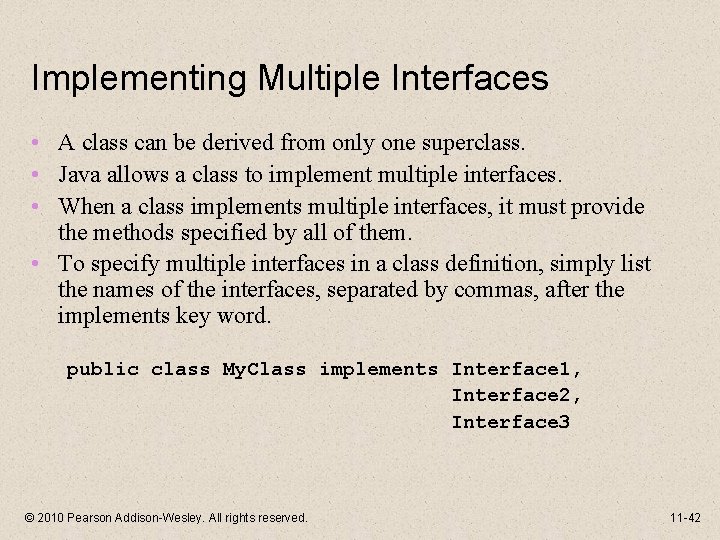 Implementing Multiple Interfaces

• A class can be derived from only one superclass.
• Java allows a class to implement multiple interfaces.
• When a class implements multiple interfaces, it must provide the methods specified by all of them.
• To specify multiple interfaces in a class definition, simply list the names of the interfaces, separated by commas, after the implements key word.

public class MyClass implements Interface1,
                                Interface2,
                                Interface3

© 2010 Pearson Addison-Wesley. All rights reserved.

11-42